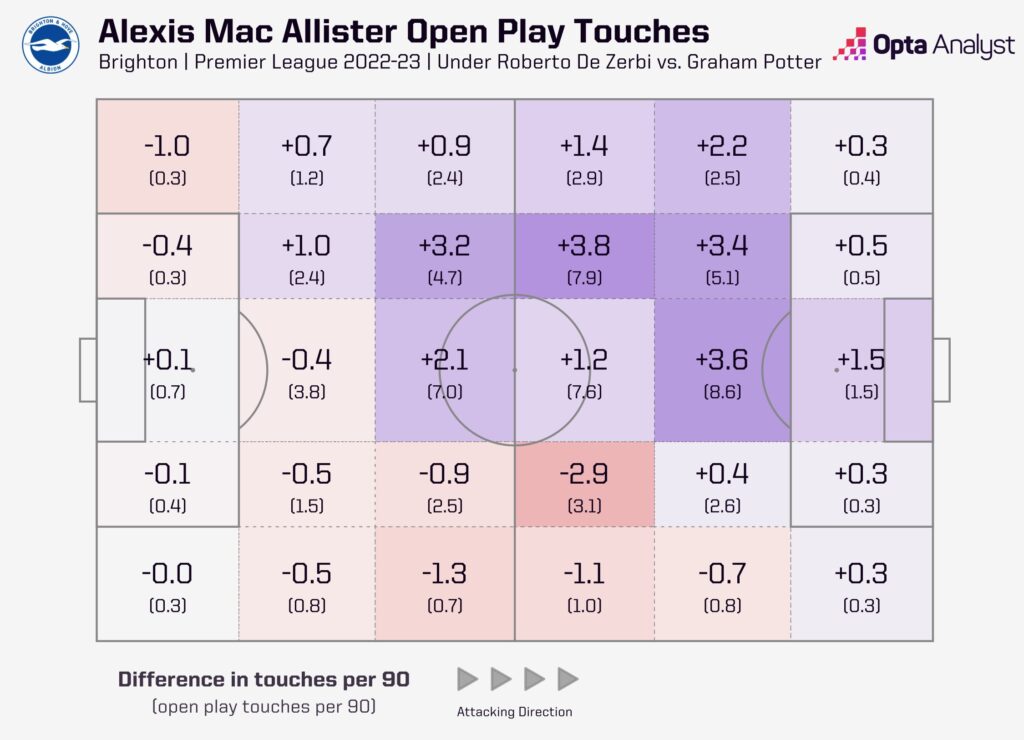 BRIGHTON & HOVE ALBION

Alexis Mac Allister Open Play Touches

Brighton | Premier League 2022-23 | Under Roberto De Zerbi vs. Graham Potter

Opta Analyst

| | | | | | |
|---|---|---|---|---|---|
| -1.0 (0.3) | +0.7 (1.2) | +0.9 (2.4) | +1.4 (2.9) | +2.2 (2.5) | +0.3 (0.4) |
| -0.4 (0.3) | +1.0 (2.4) | +3.2 (4.7) | +3.8 (7.9) | +3.4 (5.1) | +0.5 (0.5) |
| +0.1 (0.7) | -0.4 (3.8) | +2.1 (7.0) | +1.2 (7.6) | +3.6 (8.6) | +1.5 (1.5) |
| -0.1 (0.4) | -0.5 (1.5) | -0.9 (2.5) | -2.9 (3.1) | +0.4 (2.6) | +0.3 (0.3) |
| -0.0 (0.3) | -0.5 (0.8) | -1.3 (0.7) | -1.1 (1.0) | -0.7 (0.8) | +0.3 (0.3) |

Difference in touches per 90
(open play touches per 90)

Attacking Direction